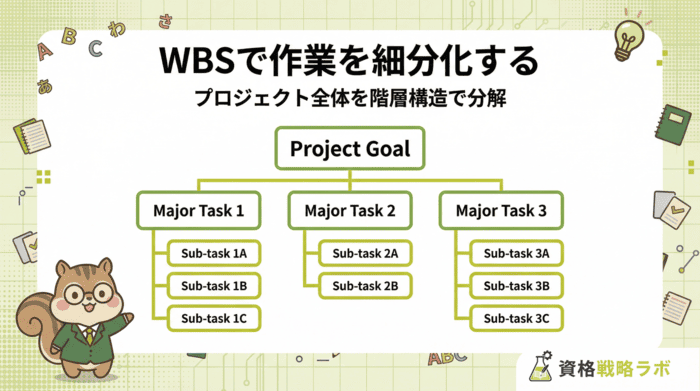 A B C わ さ
あ

WBSで作業を細分化する
プロジェクト全体を階層構造で分解

Project Goal

Major Task 1
Sub-task 1A
Sub-task 1B
Sub-task 1C

Major Task 2
Sub-task 2A
Sub-task 2B

Major Task 3
Sub-task 3A
Sub-task 3B
Sub-task 3C

ABC

資格戦略ラボ